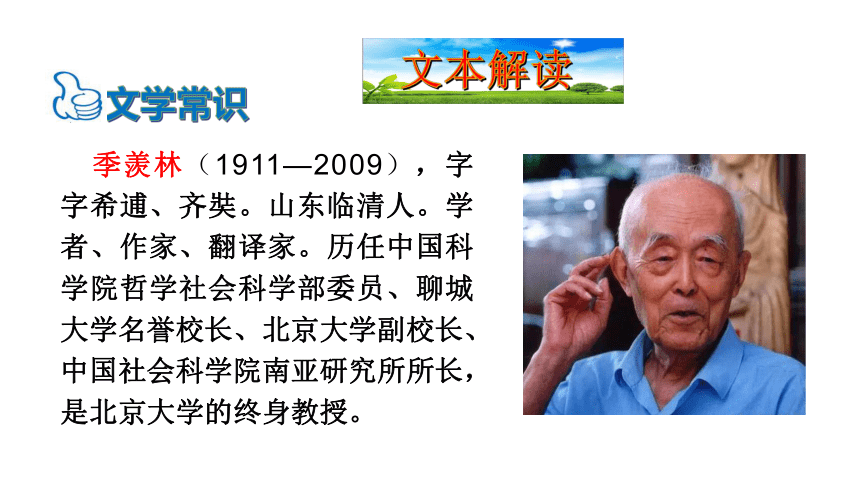 文本解读

文学常识

季羡林（1911—2009），字字希逋、齐奘。山东临清人。学者、作家、翻译家。历任中国科学院哲学社会科学部委员、聊城大学名誉校长、北京大学副校长、中国社会科学院南亚研究所所长，是北京大学的终身教授。